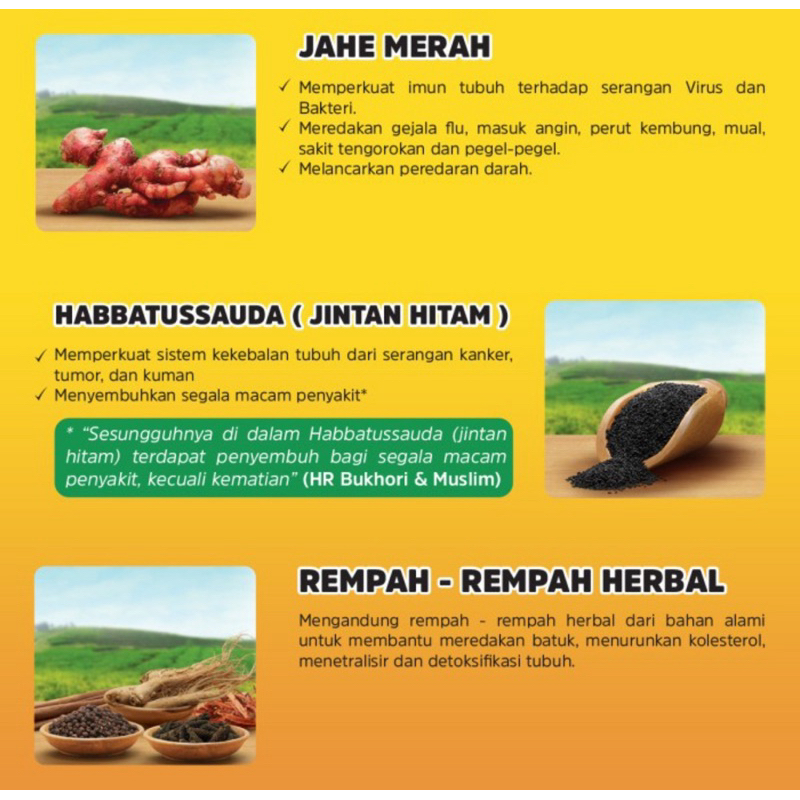 JAHE MERAH

✓ Memperkuat imun tubuh terhadap serangan Virus dan Bakteri.
✓ Meredakan gejala flu, masuk angin, perut kembung, mual, sakit tengorokan dan pegel-pegel.
✓ Melancarkan peredaran darah.

HABBATUSSAUDA ( JINTAN HITAM )

✓ Memperkuat sistem kekebalan tubuh dari serangan kanker, tumor, dan kuman
✓ Menyembuhkan segala macam penyakit*

* "Sesungguhnya di dalam Habbatussauda (jintan hitam) terdapat penyembuh bagi segala macam penyakit, kecuali kematian" (HR Bukhori & Muslim)

REMPAH - REMPAH HERBAL

Mengandung rempah - rempah herbal dari bahan alami untuk membantu meredakan batuk, menurunkan kolesterol, menetralisir dan detoksifikasi tubuh.